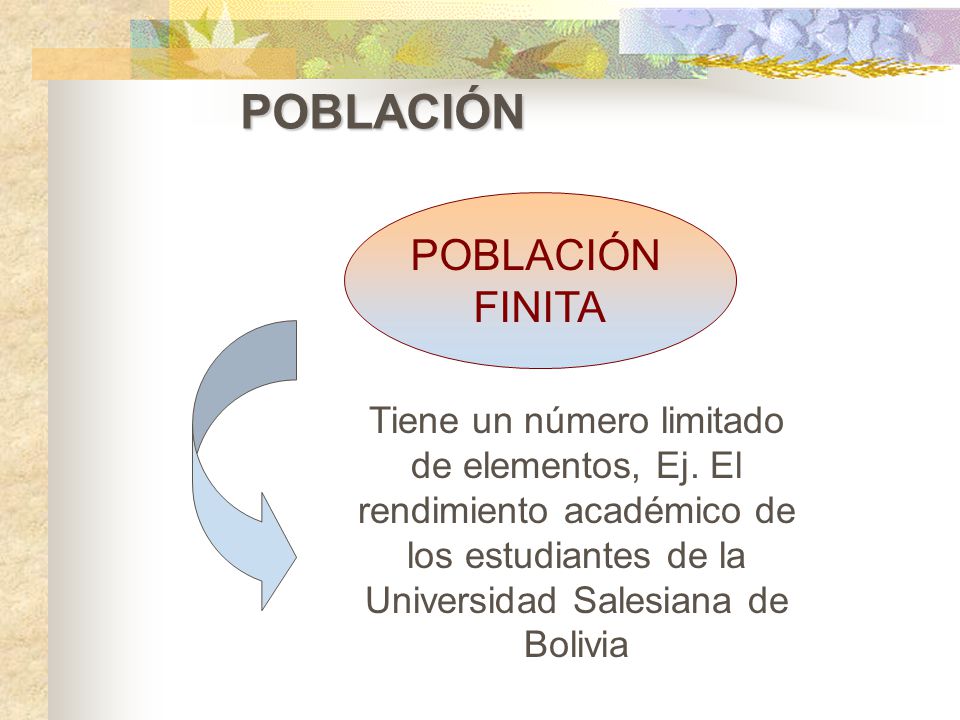 POBLACIÓN

POBLACIÓN FINITA

Tiene un número limitado de elementos, Ej. El rendimiento académico de los estudiantes de la Universidad Salesiana de Bolivia